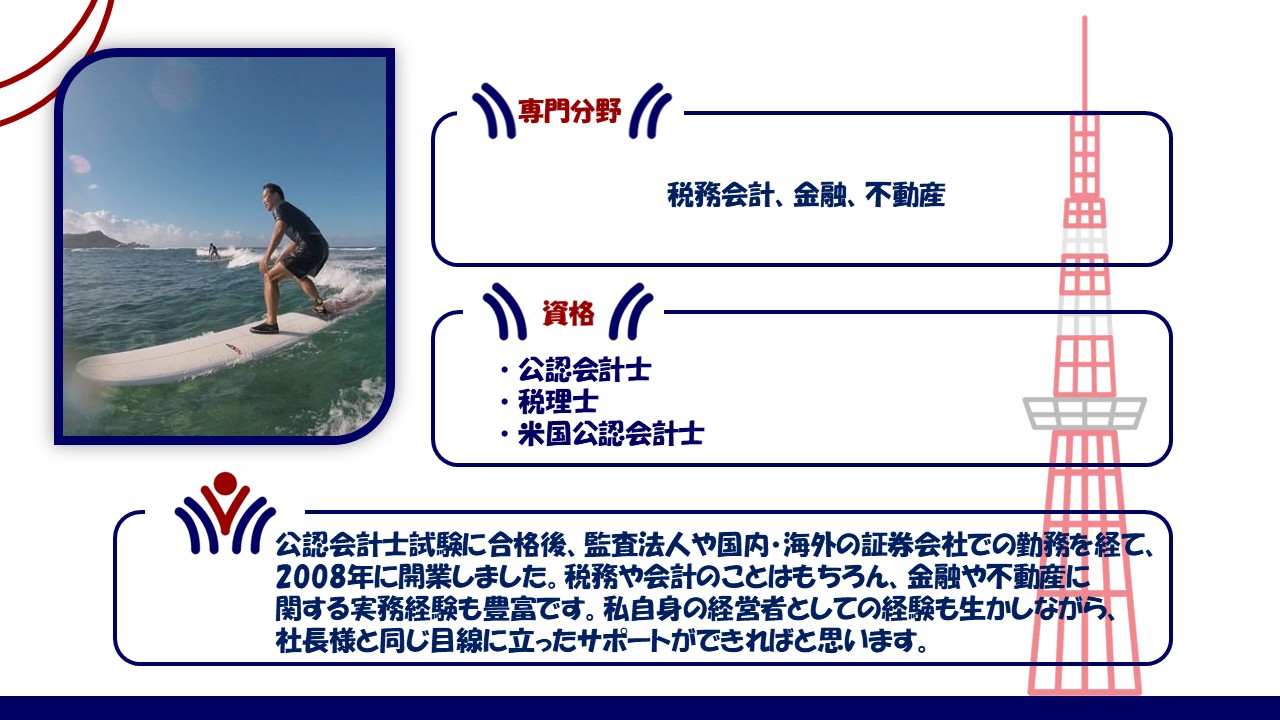 専門分野

税務会計、金融、不動産

資格

・公認会計士
・税理士
・米国公認会計士

公認会計士試験に合格後、監査法人や国内・海外の証券会社での勤務を経て、2008年に開業しました。税務や会計のことはもちろん、金融や不動産に関する実務経験も豊富です。私自身の経営者としての経験も生かしながら、社長様と同じ目線に立ったサポートができればと思います。